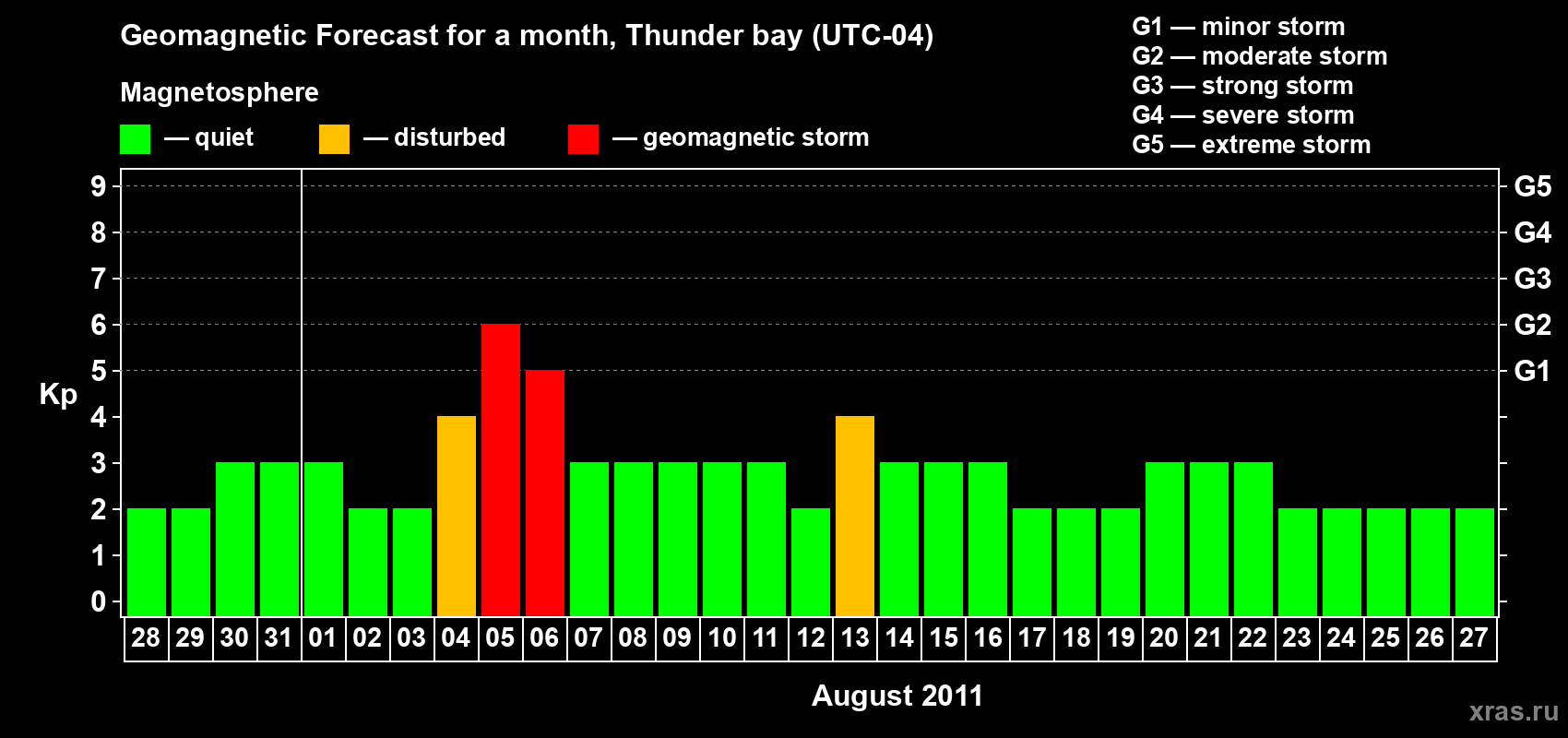 Geomagnetic Forecast for a month, Thunder bay (UTC-04)

Magnetosphere

— quiet — disturbed — geomagnetic storm

G1 — minor storm
G2 — moderate storm
G3 — strong storm
G4 — severe storm
G5 — extreme storm

Kp

9 8 7 6 5 4 3 2 1 0

G5 G4 G3 G2 G1

28 29 30 31 01 02 03 04 05 06 07 08 09 10 11 12 13 14 15 16 17 18 19 20 21 22 23 24 25 26 27

August 2011

xras.ru